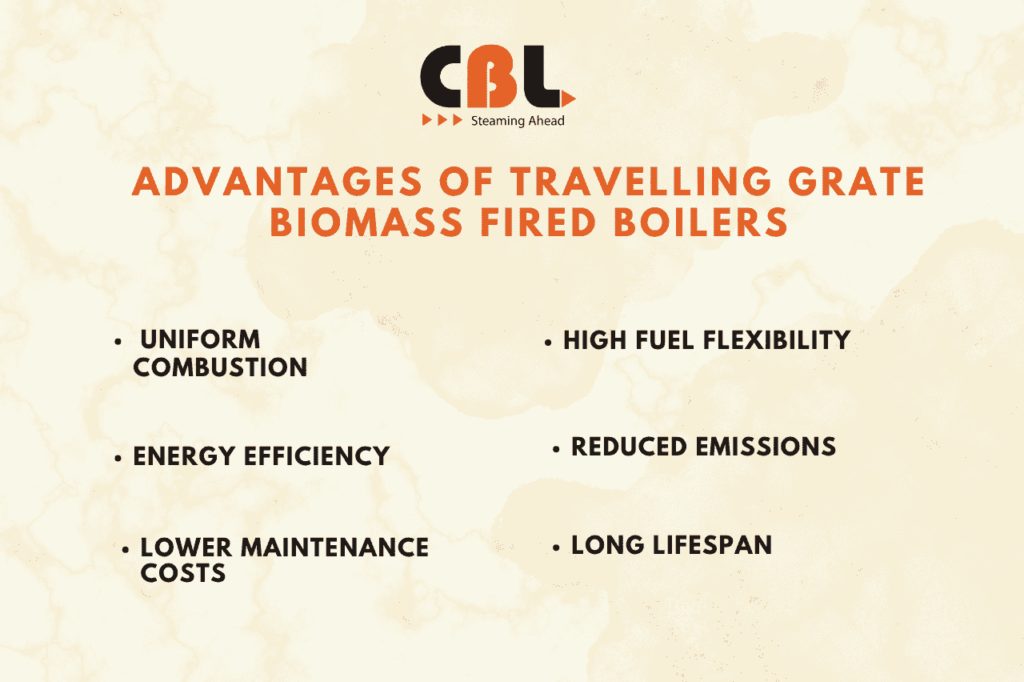 CBL
Steaming Ahead

ADVANTAGES OF TRAVELLING GRATE BIOMASS FIRED BOILERS

• UNIFORM COMBUSTION

• ENERGY EFFICIENCY

• LOWER MAINTENANCE COSTS

• HIGH FUEL FLEXIBILITY

• REDUCED EMISSIONS

• LONG LIFESPAN